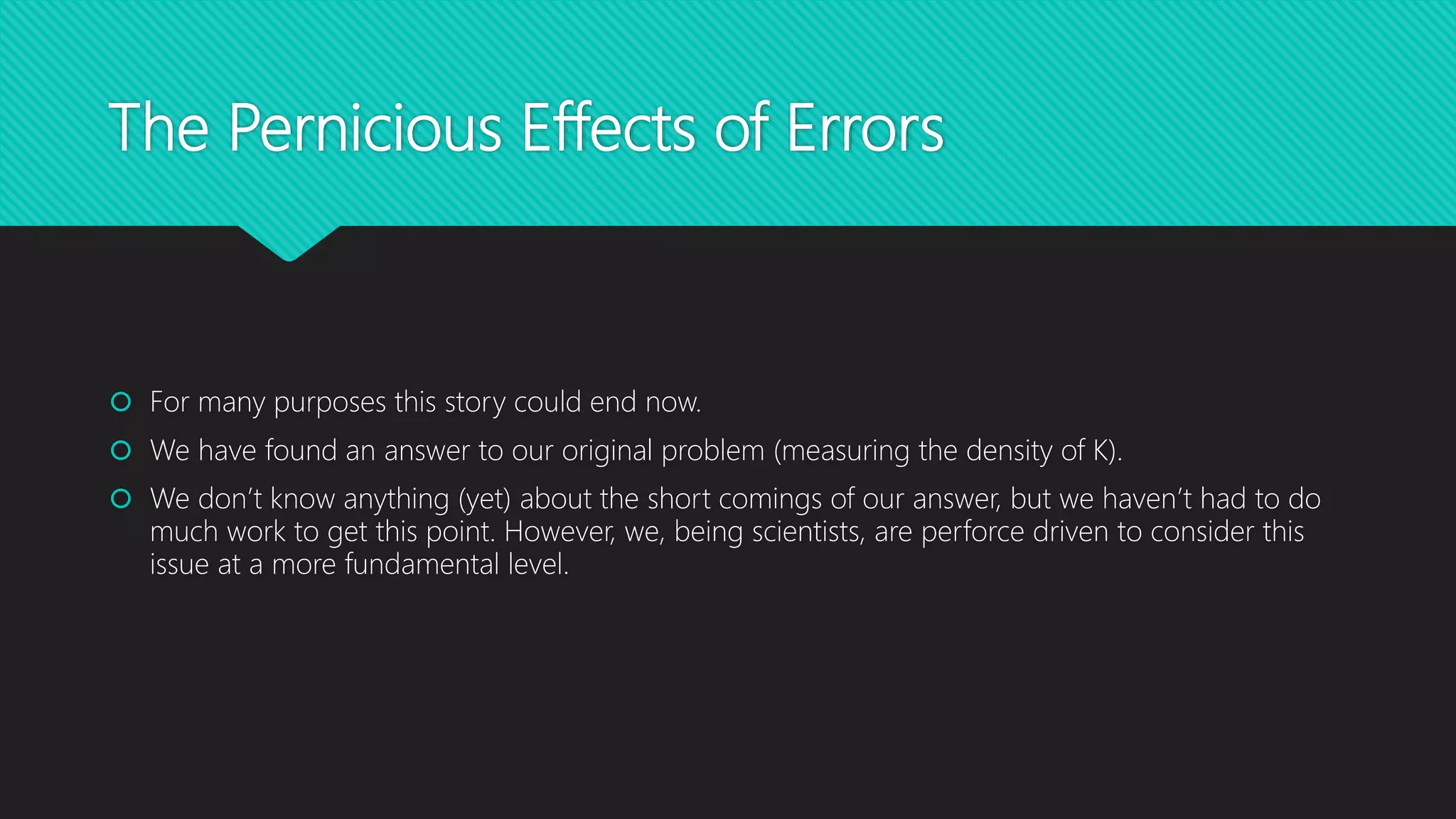 The Pernicious Effects of Errors

For many purposes this story could end now.

We have found an answer to our original problem (measuring the density of K).

We don't know anything (yet) about the short comings of our answer, but we haven't had to do much work to get this point. However, we, being scientists, are perforce driven to consider this issue at a more fundamental level.